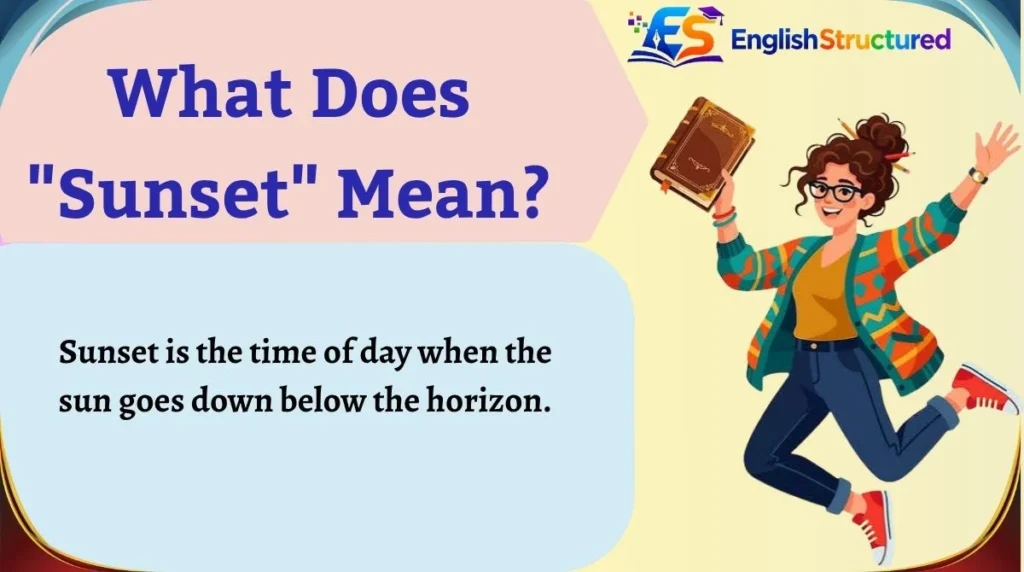 What Does "Sunset" Mean?

ES EnglishStructured

Sunset is the time of day when the sun goes down below the horizon.